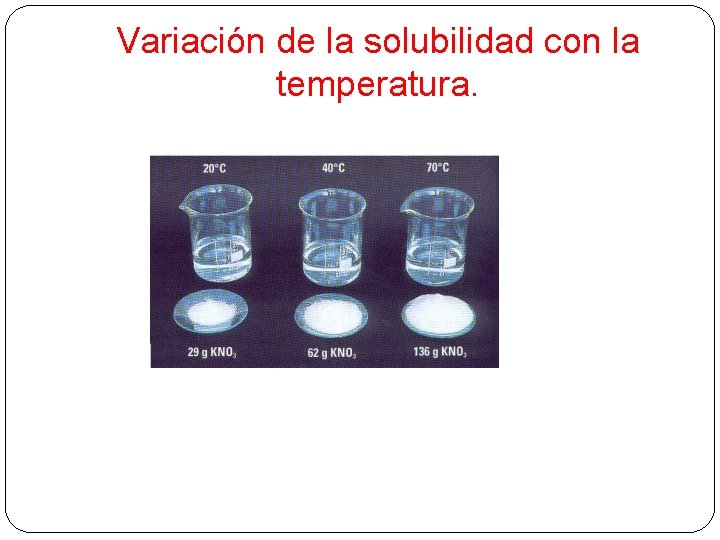 Variación de la solubilidad con la temperatura.

20°C

40°C

70°C

29 g $KNO_3$

62 g $KNO_3$

136 g $KNO_3$